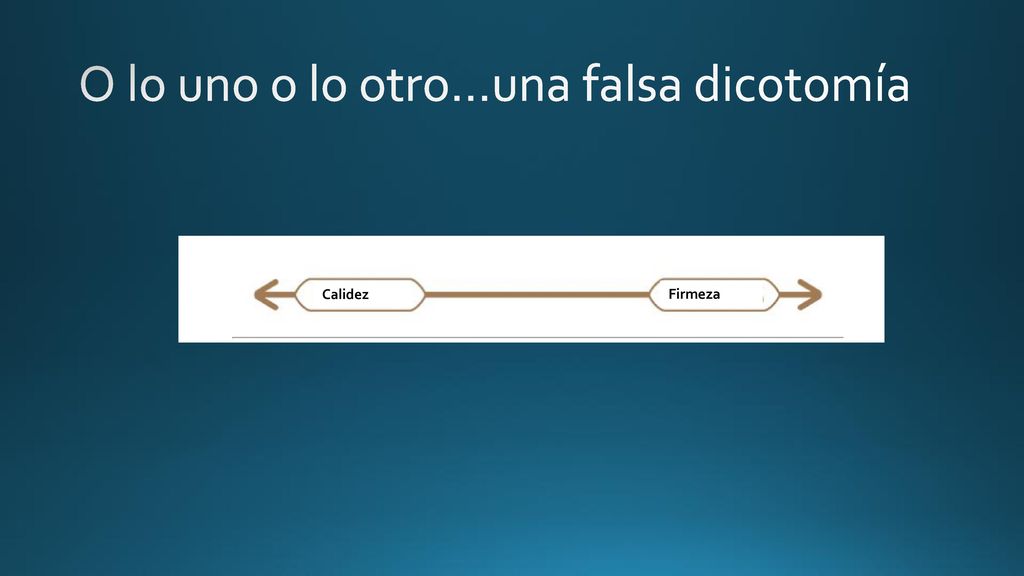 O lo uno o lo otro…una falsa dicotomía

Calidez

Firmeza